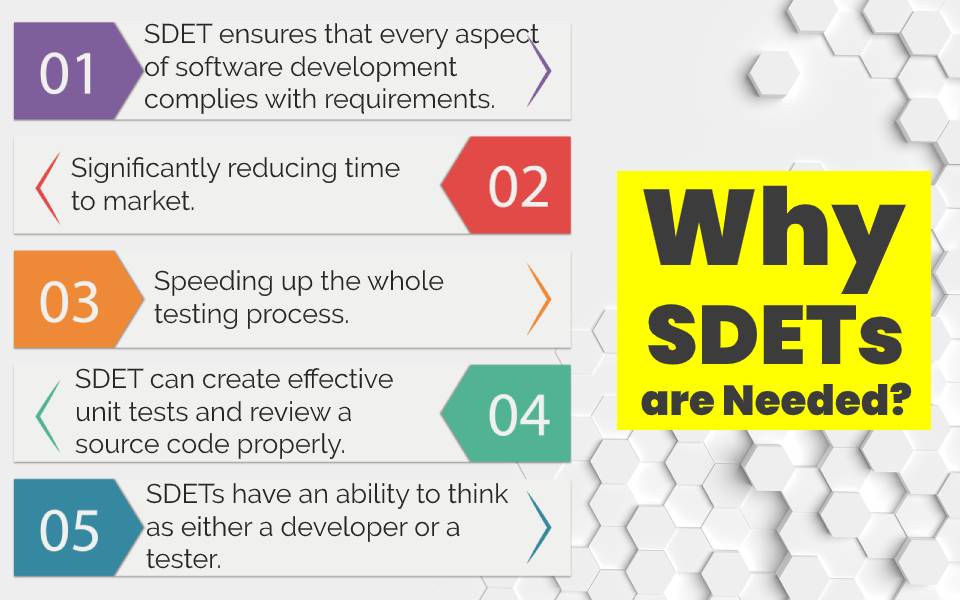 01
SDET ensures that every aspect of software development complies with requirements.

Significantly reducing time to market.
02

03
Speeding up the whole testing process.

SDET can create effective unit tests and review a source code properly.
04

05
SDETs have an ability to think as either a developer or a tester.

Why SDETs are Needed?